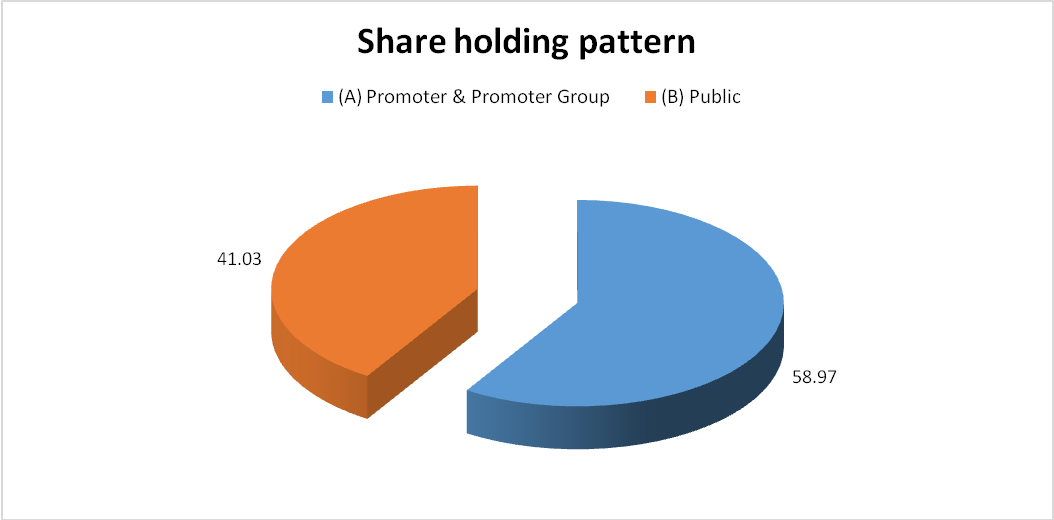 Share holding pattern

(A) Promoter & Promoter Group
(B) Public

41.03

58.97